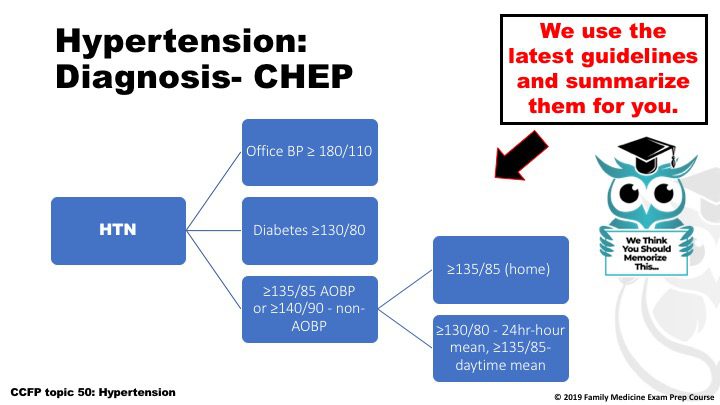 Hypertension: Diagnosis- CHEP

We use the latest guidelines and summarize them for you.

HTN

Office BP ≥ 180/110

Diabetes ≥130/80

≥135/85 AOBP or ≥140/90 - non-AOBP

≥135/85 (home)

≥130/80 - 24hr-hour mean, ≥135/85- daytime mean

We Think You Should Memorize This...

CCFP topic 50: Hypertension

© 2019 Family Medicine Exam Prep Course